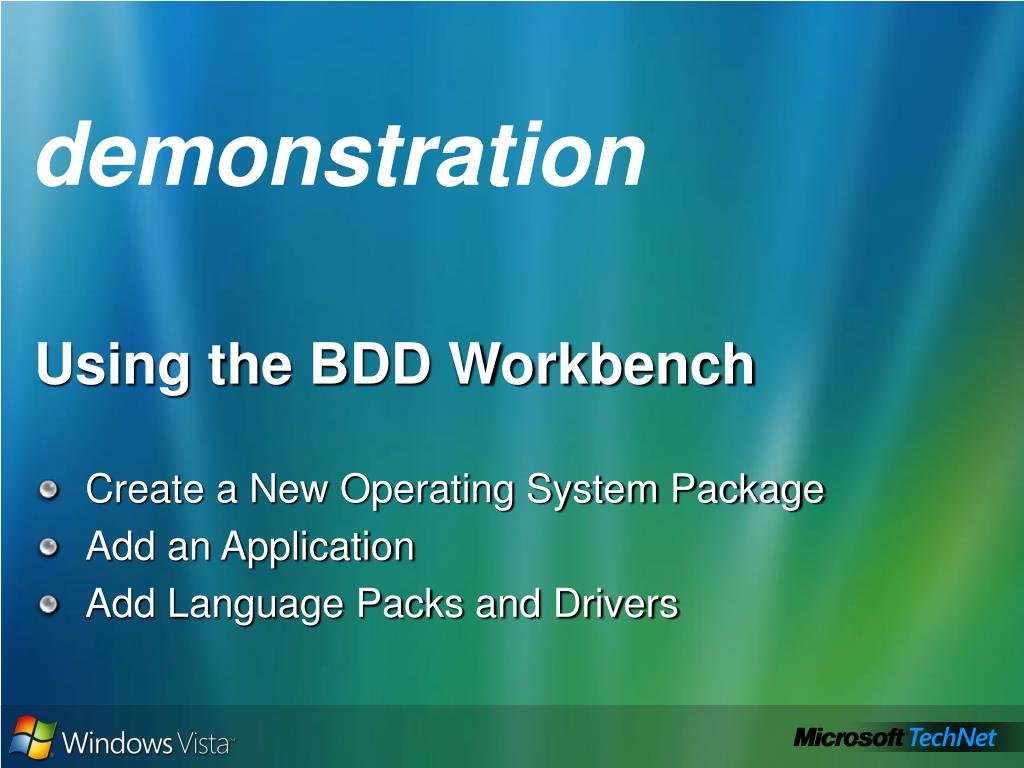 demonstration

Using the BDD Workbench

Create a New Operating System Package
Add an Application
Add Language Packs and Drivers

Windows Vista

Microsoft TechNet